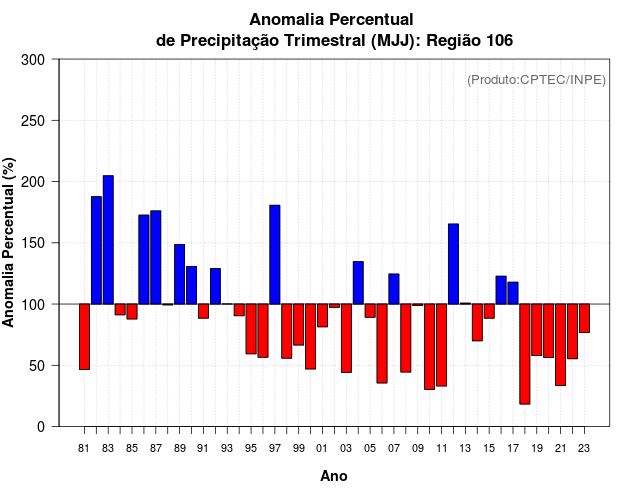 Anomalia Percentual
de Precipitação Trimestral (MJJ): Região 106

(Produto:CPTEC/INPE)

Anomalia Percentual (%)

300
250
200
150
100
50
0

81 83 85 87 89 91 93 95 97 99 01 03 05 07 09 11 13 15 17 19 21 23

Ano